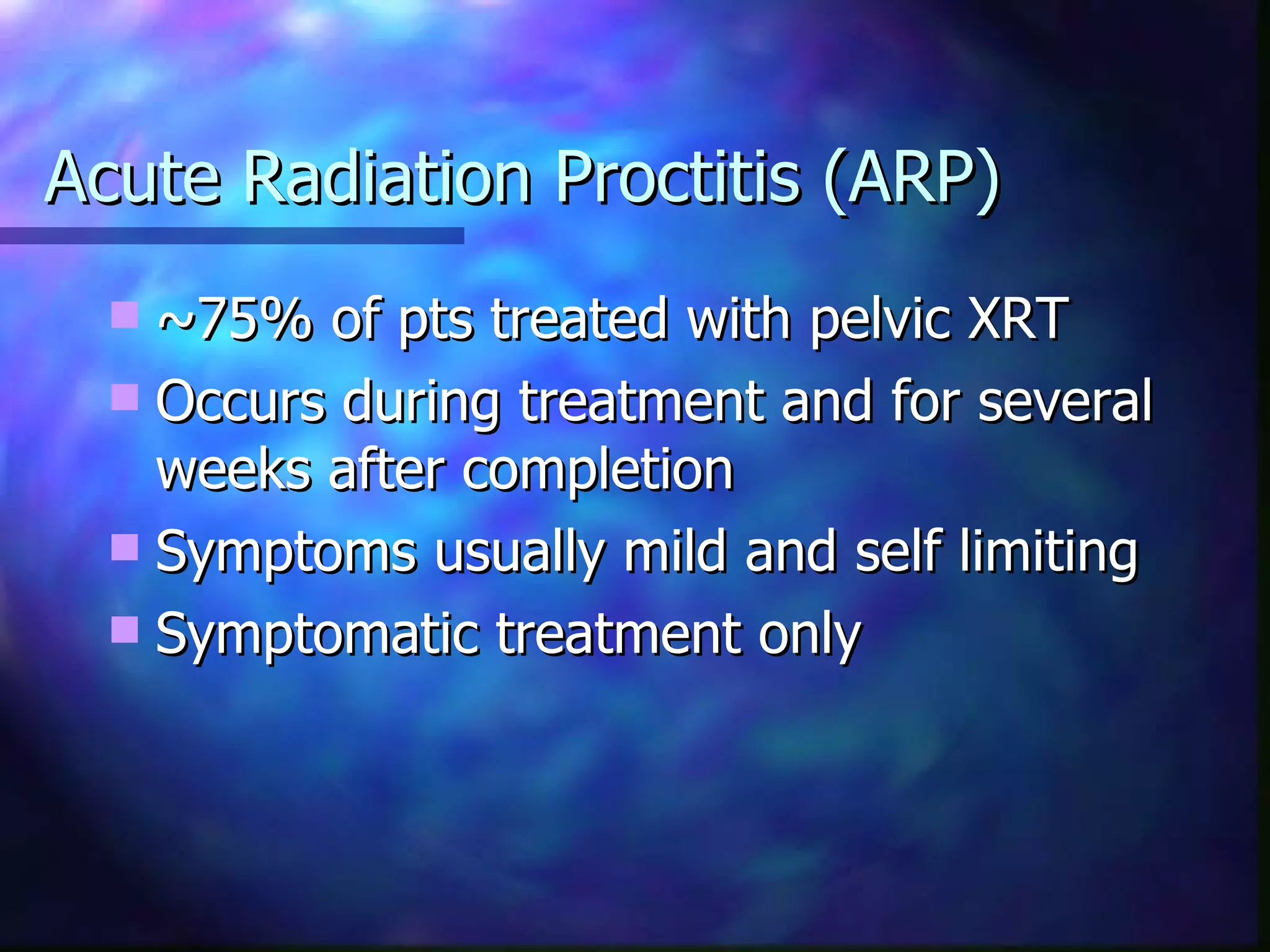 Acute Radiation Proctitis (ARP)

- ~75% of pts treated with pelvic XRT
- Occurs during treatment and for several weeks after completion
- Symptoms usually mild and self limiting
- Symptomatic treatment only